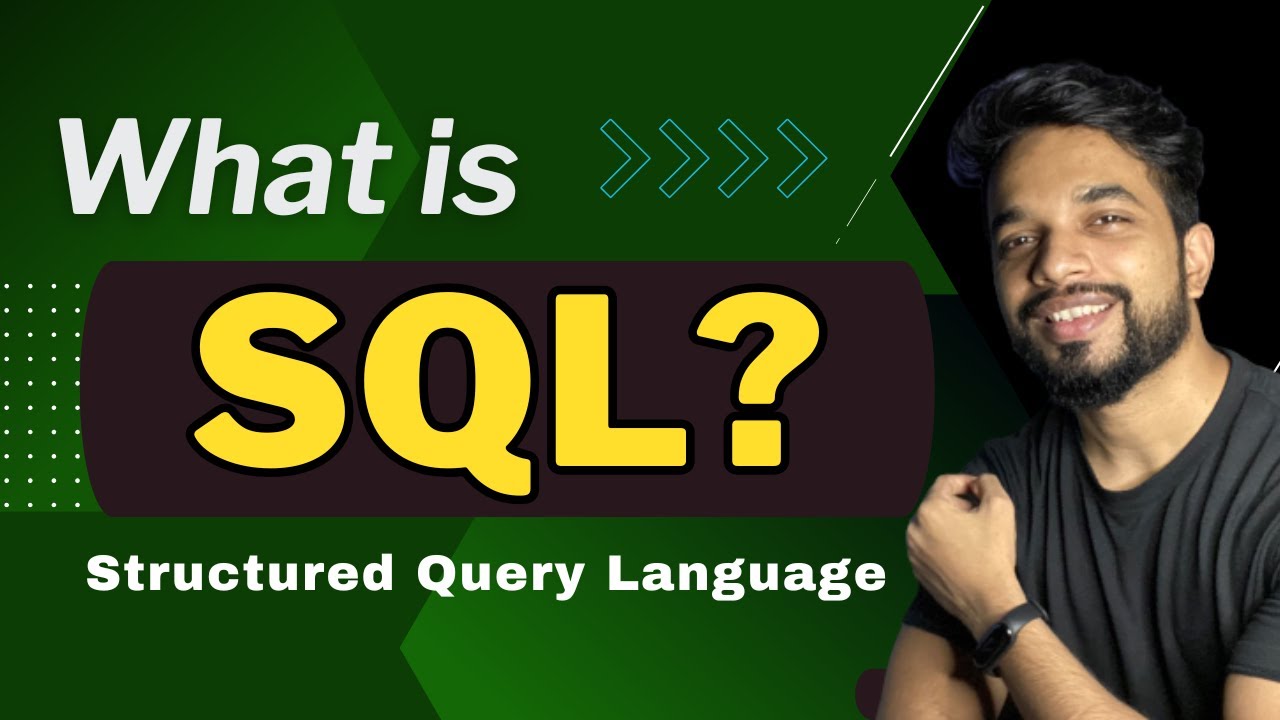 What is

SQL?

Structured Query Language